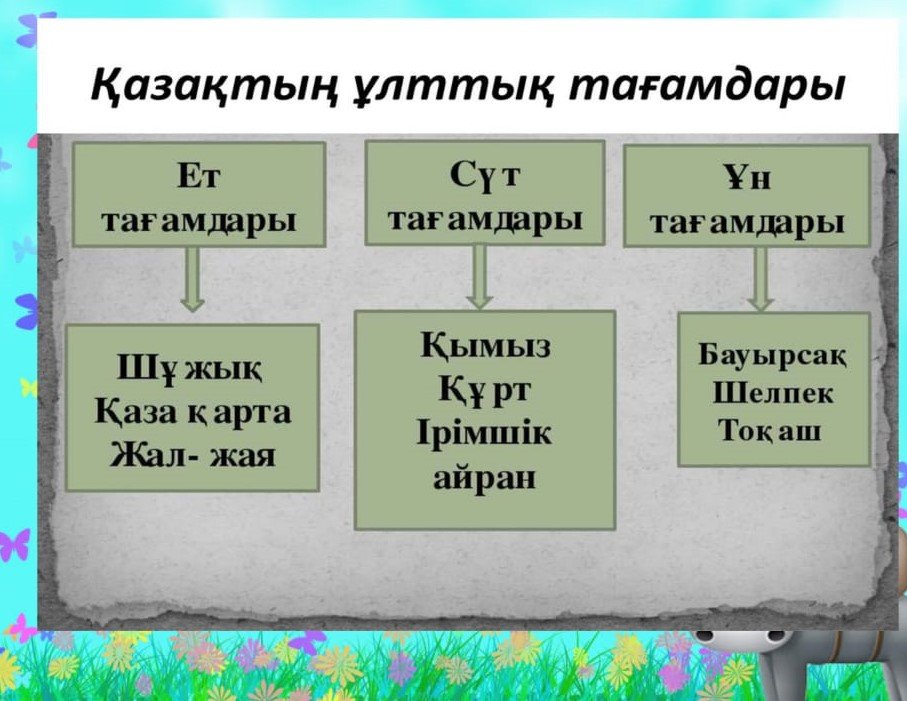 Қазақтың ұлттық тағамдары

Ет тағамдары

Сүт тағамдары

Ұн тағамдары

Шұжық
Қаза қарта
Жал- жая

Қымыз
Құрт
Ірімшік
айран

Бауырсақ
Шелпек
Тоқаш